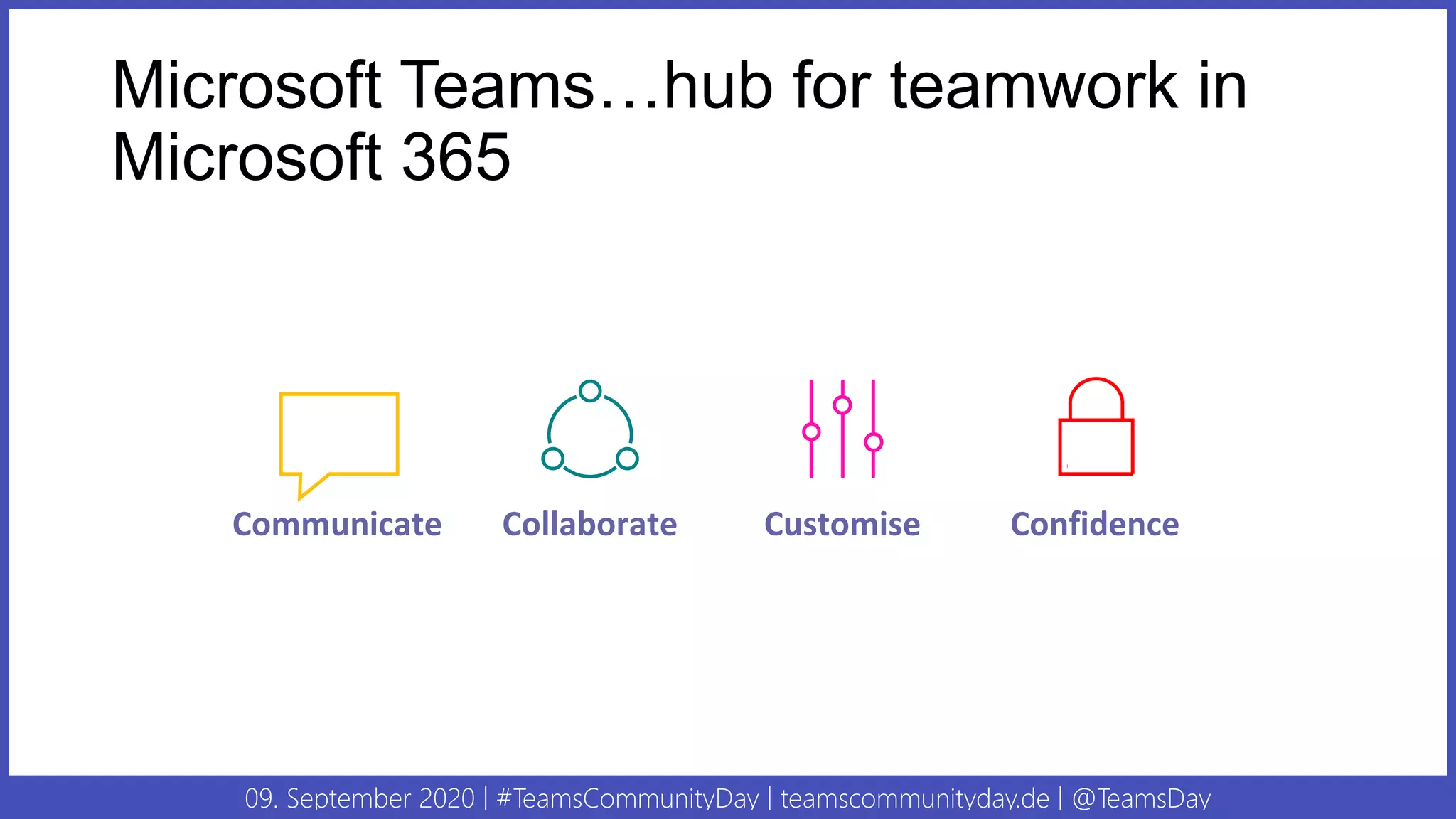 Microsoft Teams…hub for teamwork in Microsoft 365

Communicate

Collaborate

Customise

Confidence

09. September 2020 | #TeamsCommunityDay | teamscommunityday.de | @TeamsDay